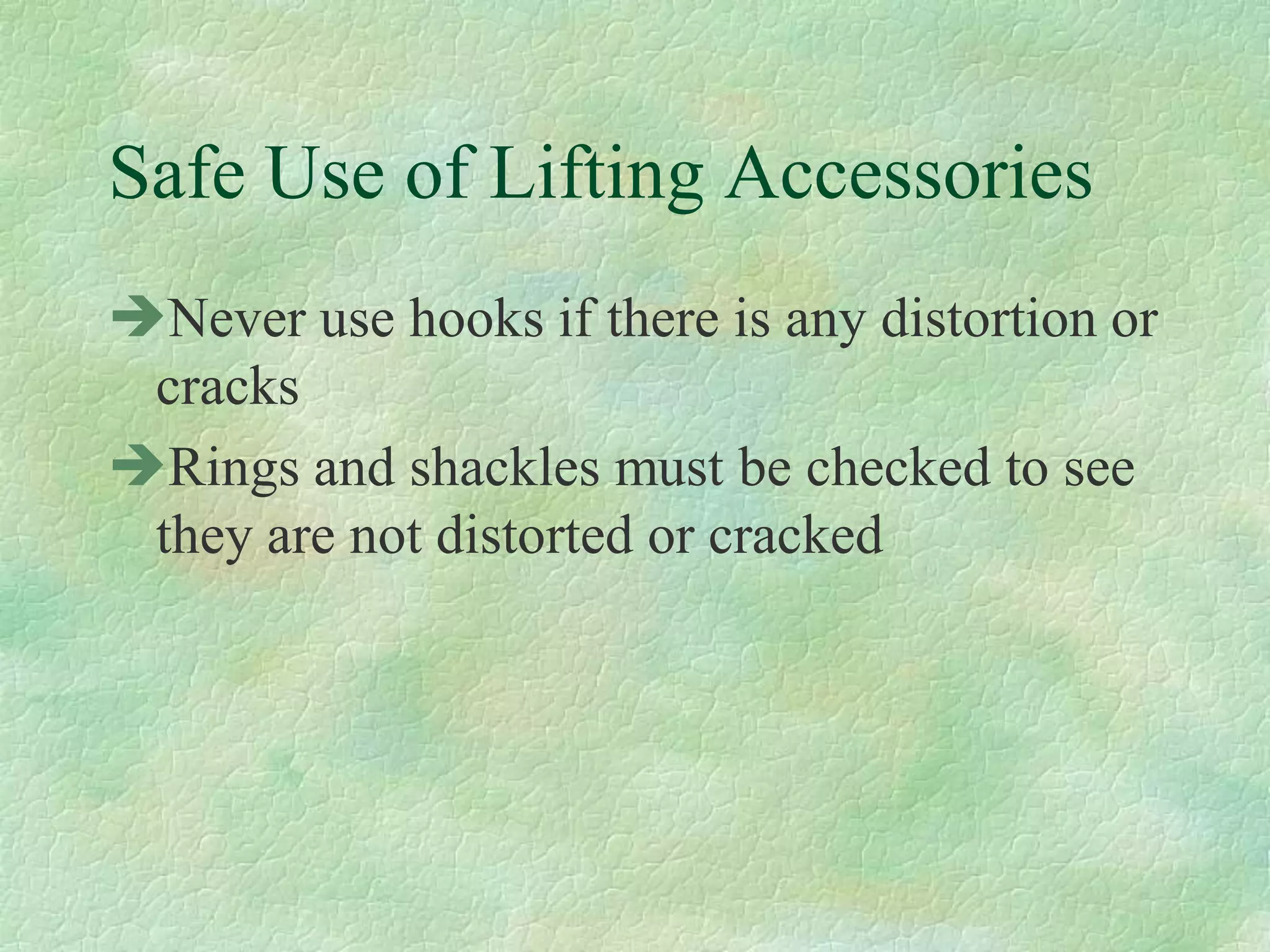 Safe Use of Lifting Accessories

➔Never use hooks if there is any distortion or cracks

➔Rings and shackles must be checked to see they are not distorted or cracked